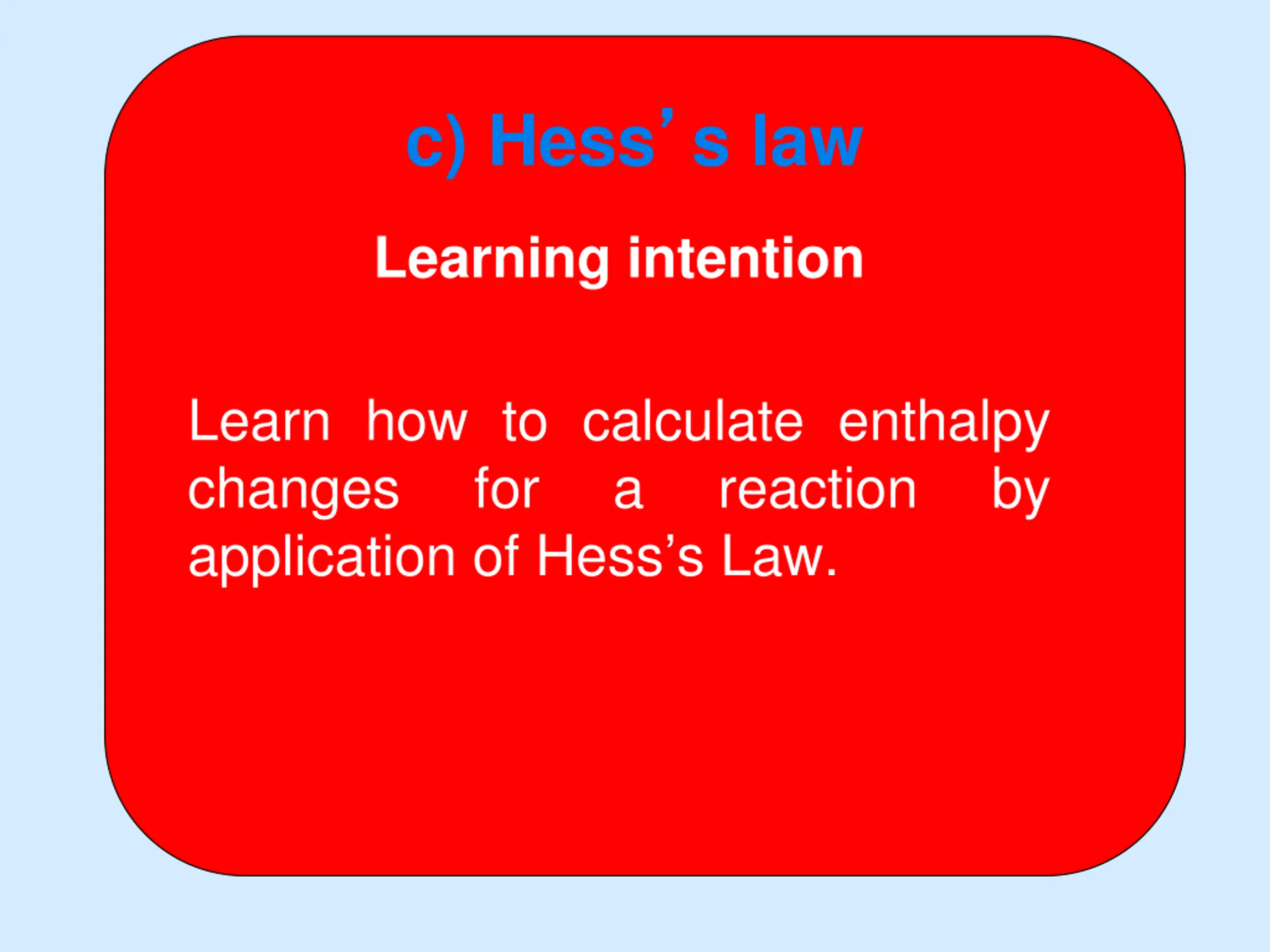 c) Hess’ s law

Learning intention

Learn how to calculate enthalpy changes for a reaction by application of Hess’s Law.